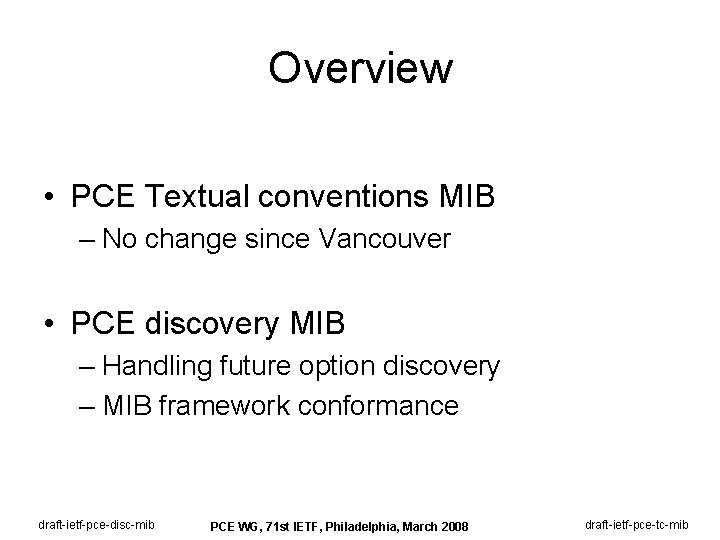 Overview

• PCE Textual conventions MIB
– No change since Vancouver

• PCE discovery MIB
– Handling future option discovery
– MIB framework conformance

draft-ietf-pce-disc-mib PCE WG, 71st IETF, Philadelphia, March 2008 draft-ietf-pce-tc-mib